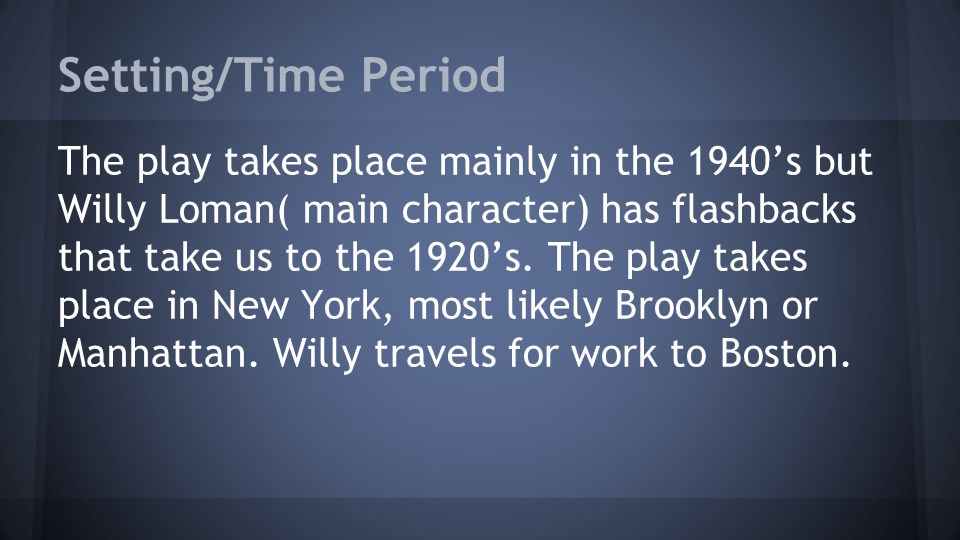 Setting/Time Period

The play takes place mainly in the 1940’s but Willy Loman( main character) has flashbacks that take us to the 1920’s. The play takes place in New York, most likely Brooklyn or Manhattan. Willy travels for work to Boston.